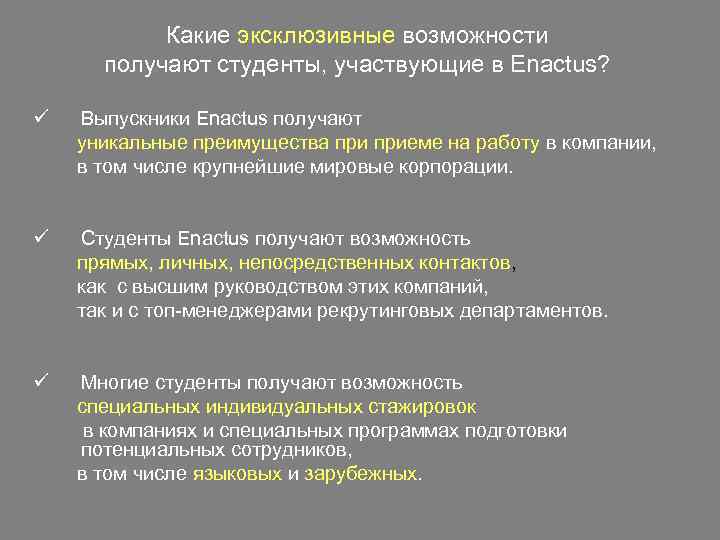 Какие эксклюзивные возможности получают студенты, участвующие в Enactus?

✓ Выпускники Enactus получают уникальные преимущества при приеме на работу в компании, в том числе крупнейшие мировые корпорации.

✓ Студенты Enactus получают возможность прямых, личных, непосредственных контактов, как с высшим руководством этих компаний, так и с топ-менеджерами рекрутинговых департаментов.

✓ Многие студенты получают возможность специальных индивидуальных стажировок в компаниях и специальных программах подготовки потенциальных сотрудников, в том числе языковых и зарубежных.